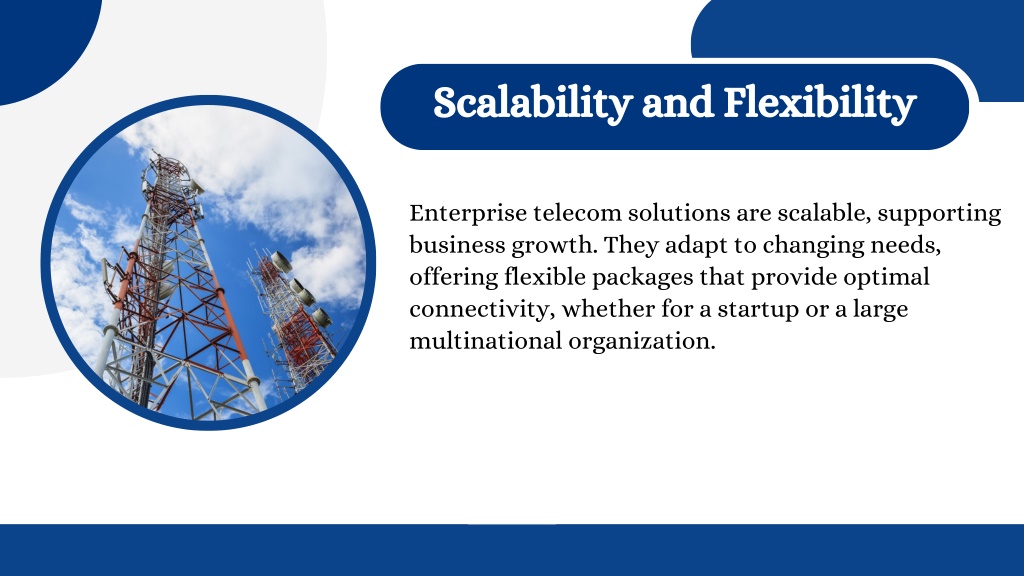 Scalability and Flexibility

Enterprise telecom solutions are scalable, supporting business growth. They adapt to changing needs, offering flexible packages that provide optimal connectivity, whether for a startup or a large multinational organization.